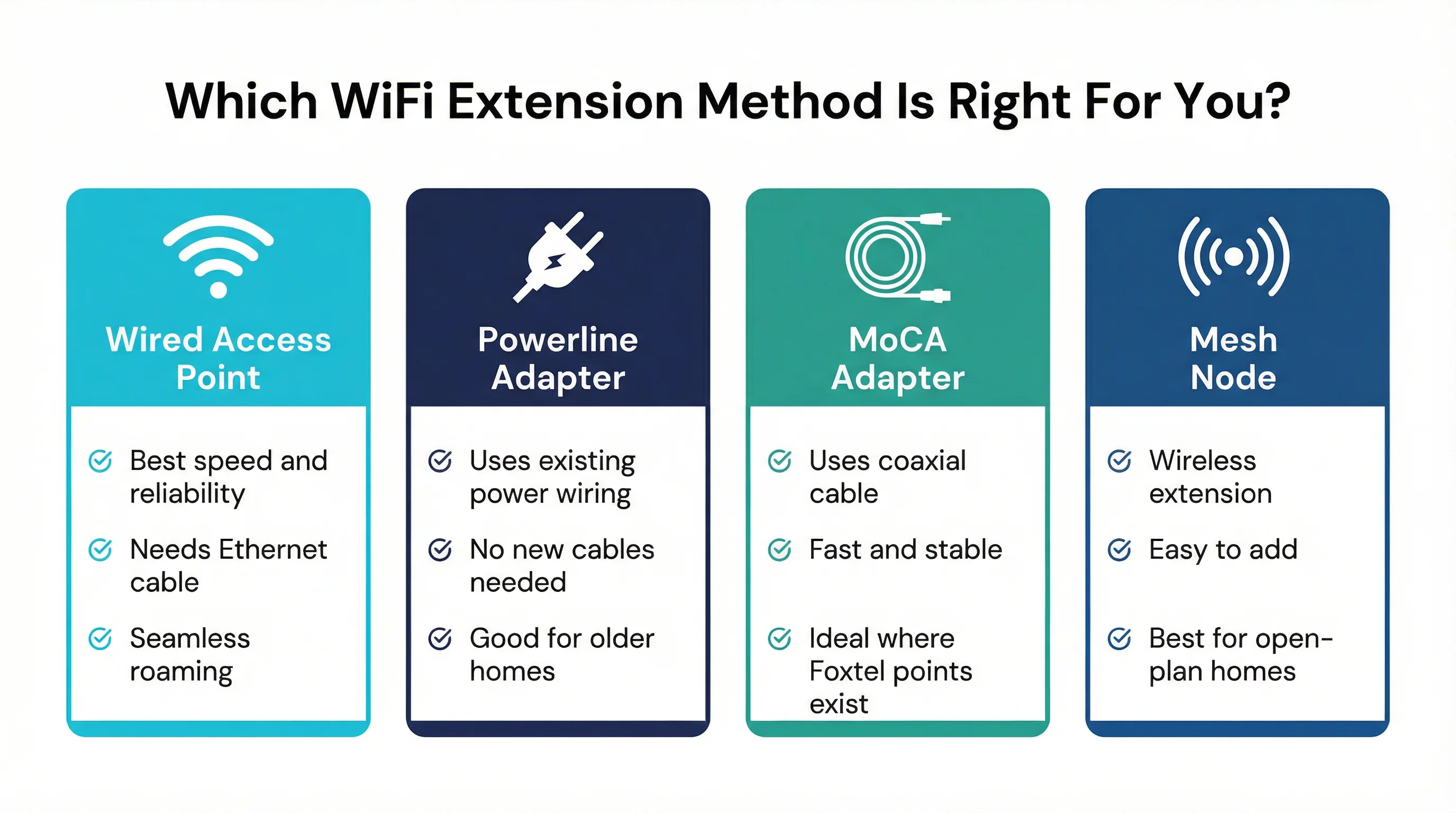 Which WiFi Extension Method Is Right For You?

Wired Access Point

Best speed and reliability

Needs Ethernet cable

Seamless roaming

Powerline Adapter

Uses existing power wiring

No new cables needed

Good for older homes

MoCA Adapter

Uses coaxial cable

Fast and stable

Ideal where Foxtel points exist

Mesh Node

Wireless extension

Easy to add

Best for open-plan homes